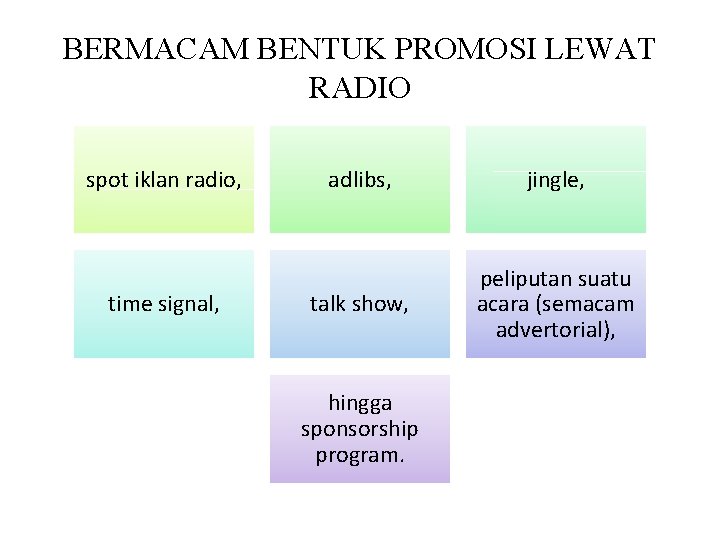 BERMACAM BENTUK PROMOSI LEWAT RADIO

spot iklan radio,

adlibs,

jingle,

time signal,

talk show,

peliputan suatu acara (semacam advertorial),

hingga sponsorship program.